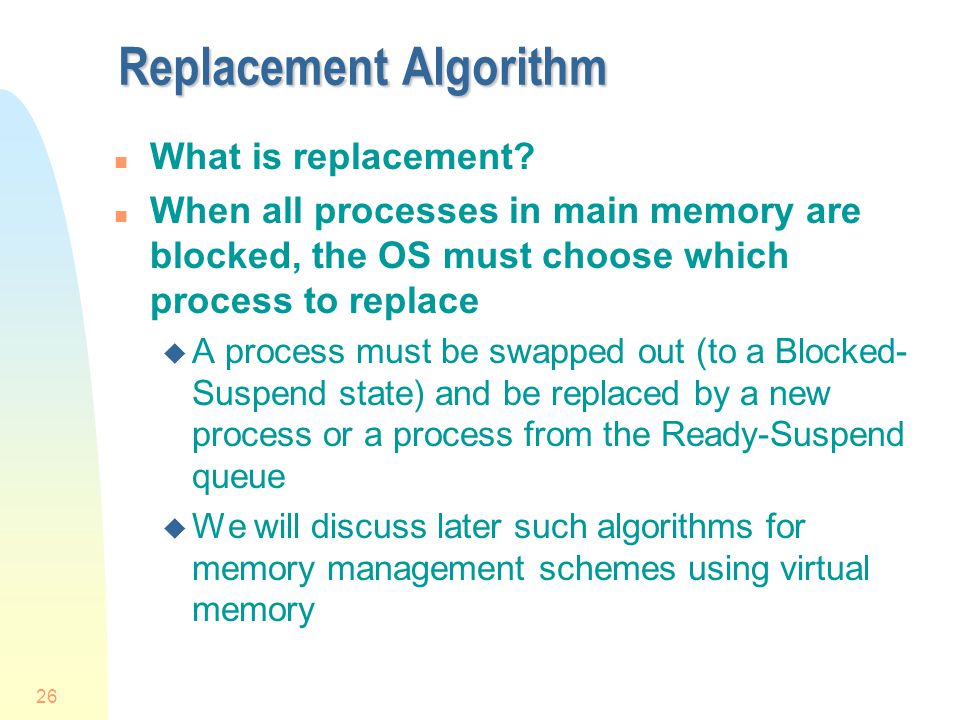 Replacement Algorithm

What is replacement?

When all processes in main memory are blocked, the OS must choose which process to replace

A process must be swapped out (to a Blocked-Suspend state) and be replaced by a new process or a process from the Ready-Suspend queue

We will discuss later such algorithms for memory management schemes using virtual memory

26